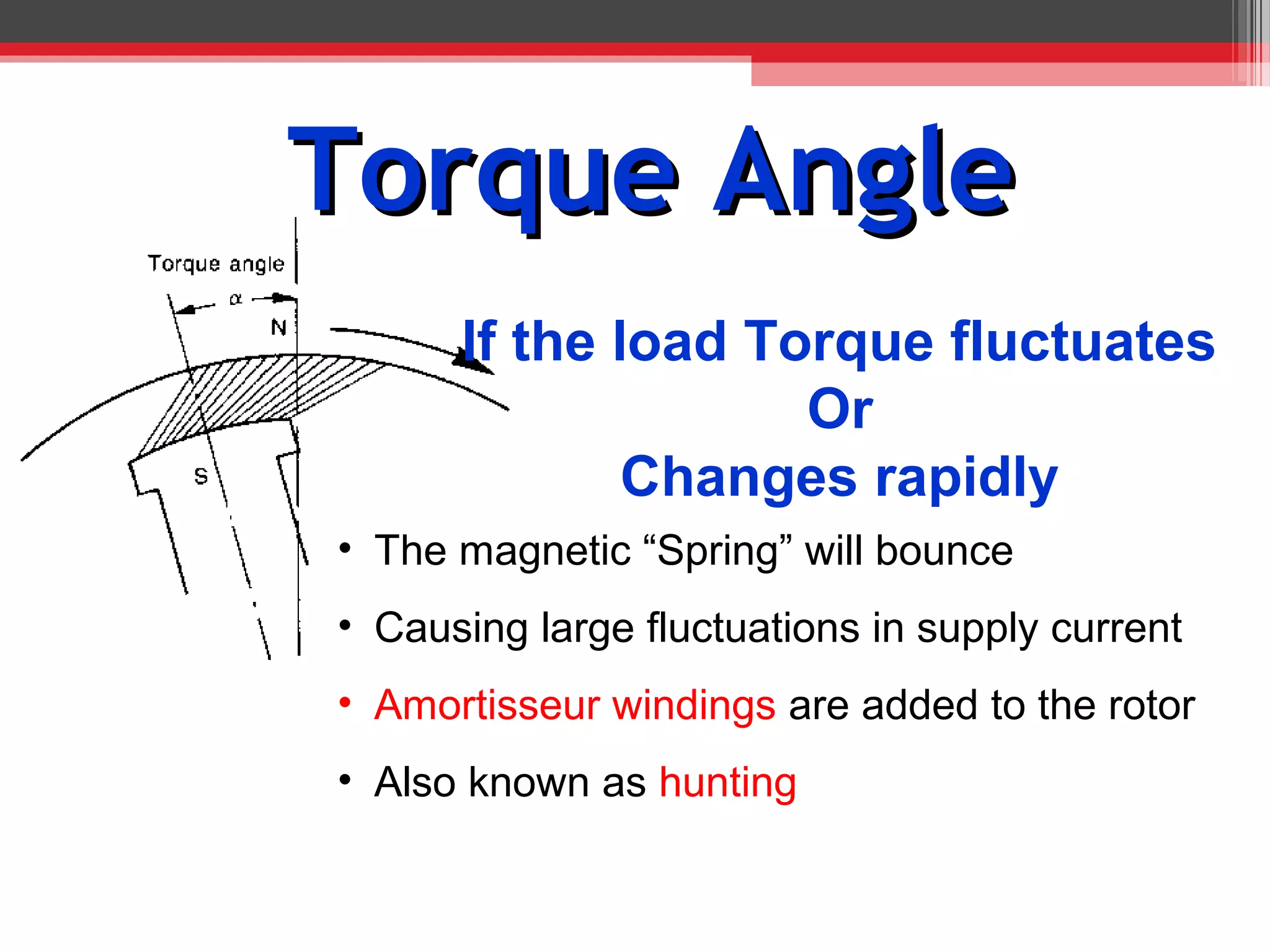 Torque Angle

Torque angle

$\alpha$

N

S

If the load Torque fluctuates
Or
Changes rapidly

• The magnetic “Spring” will bounce

• Causing large fluctuations in supply current

• Amortisseur windings are added to the rotor

• Also known as hunting